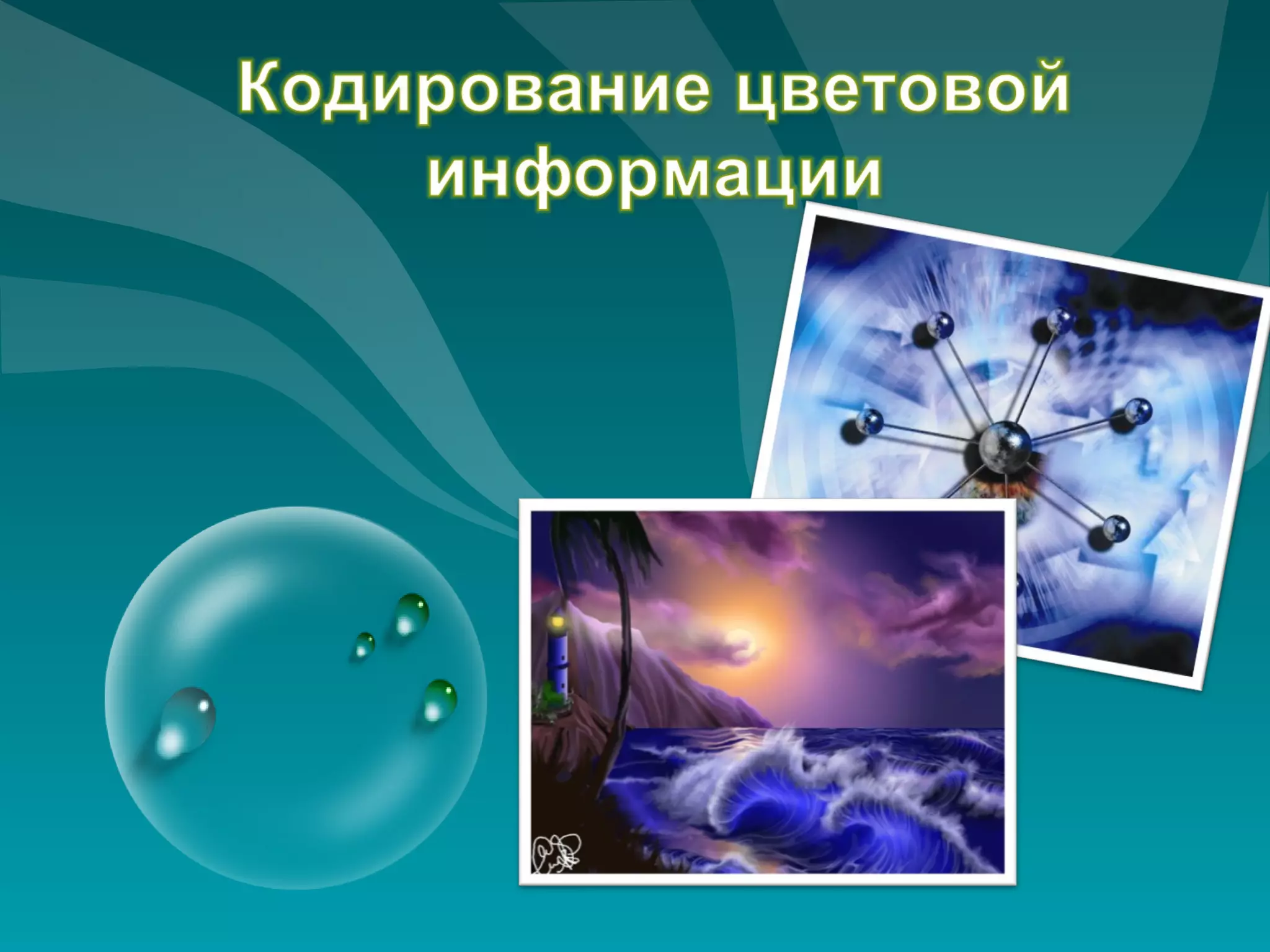 Кодирование цветовой информации